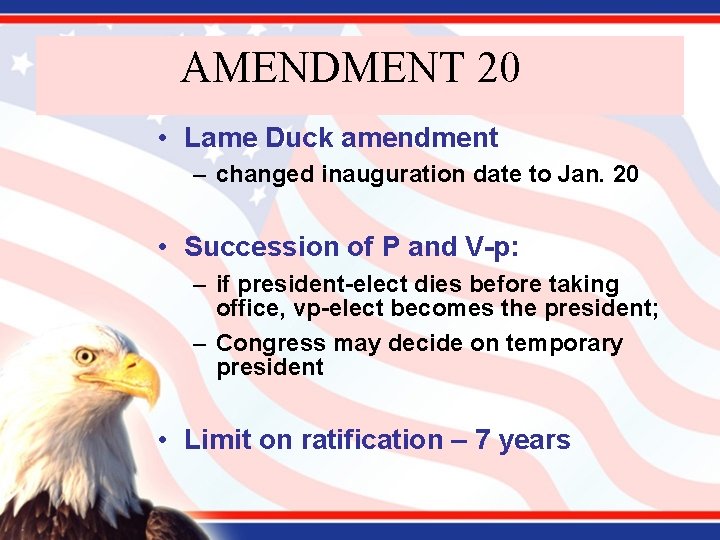 AMENDMENT 20

• Lame Duck amendment
– changed inauguration date to Jan. 20

• Succession of P and V-p:
– if president-elect dies before taking office, vp-elect becomes the president;
– Congress may decide on temporary president

• Limit on ratification – 7 years